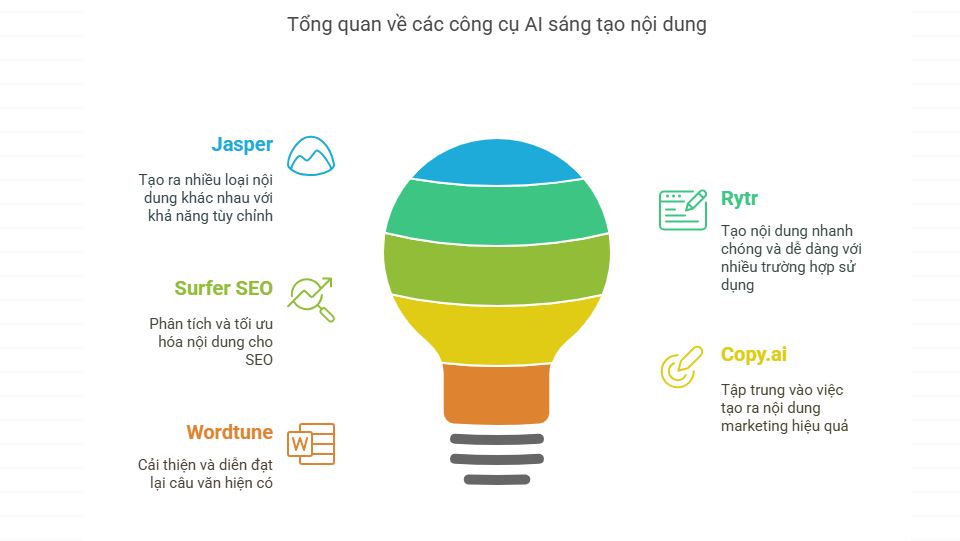 Tổng quan về các công cụ AI sáng tạo nội dung

Jasper

Tạo ra nhiều loại nội dung khác nhau với khả năng tùy chỉnh

Surfer SEO

Phân tích và tối ưu hóa nội dung cho SEO

Wordtune

Cải thiện và diễn đạt lại câu văn hiện có

Rytr

Tạo nội dung nhanh chóng và dễ dàng với nhiều trường hợp sử dụng

Copy.ai

Tập trung vào việc tạo ra nội dung marketing hiệu quả